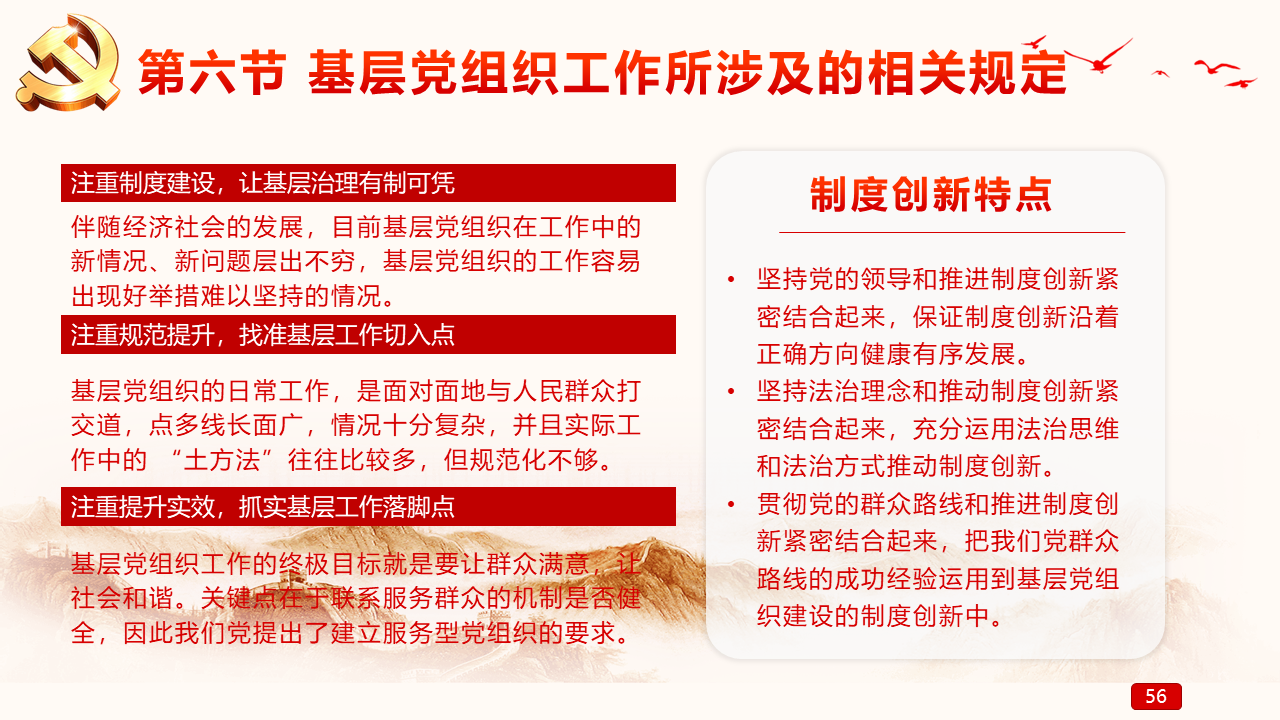 第六节 基层党组织工作所涉及的相关规定

注重制度建设，让基层治理有制可凭

伴随经济社会的发展，目前基层党组织在工作中的新情况、新问题层出不穷，基层党组织的工作容易出现好举措难以坚持的情况。

注重规范提升，找准基层工作切入点

基层党组织的日常工作，是面对面地与人民群众打交道，点多线长面广，情况十分复杂，并且实际工作中的 “土方法”往往比较多，但规范化不够。

注重提升实效，抓实基层工作落脚点

基层党组织工作的终极目标就是要让群众满意，让社会和谐。关键点在于联系服务群众的机制是否健全，因此我们党提出了建立服务型党组织的要求。

制度创新特点

• 坚持党的领导和推进制度创新紧密结合起来，保证制度创新沿着正确方向健康有序发展。
• 坚持法治理念和推动制度创新紧密结合起来，充分运用法治思维和法治方式推动制度创新。
• 贯彻党的群众路线和推进制度创新紧密结合起来，把我们党群众路线的成功经验运用到基层党组织建设的制度创新中。

56